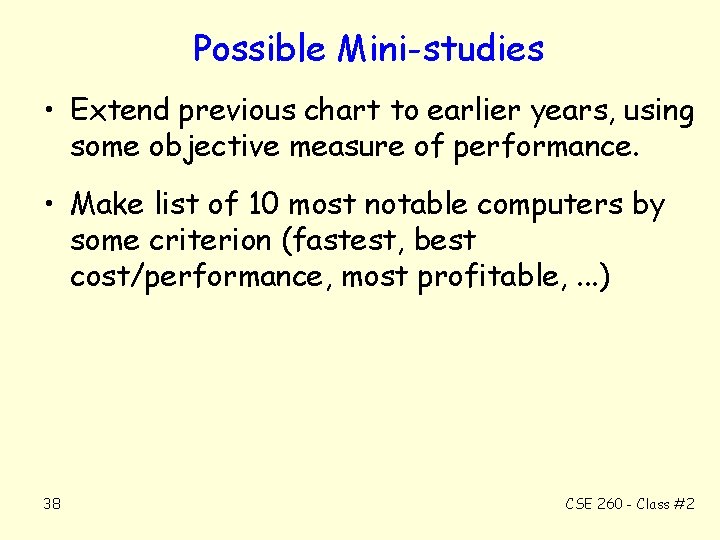 Possible Mini-studies

• Extend previous chart to earlier years, using some objective measure of performance.

• Make list of 10 most notable computers by some criterion (fastest, best cost/performance, most profitable, ...)

38

CSE 260 - Class #2